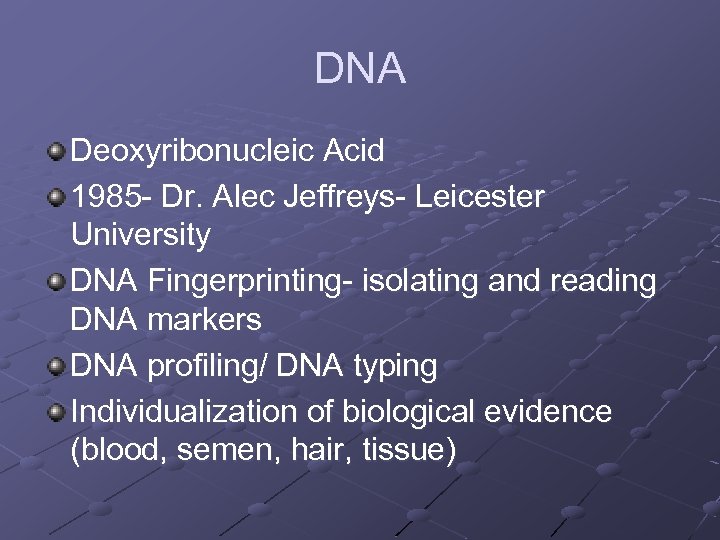 DNA

Deoxyribonucleic Acid

1985- Dr. Alec Jeffreys- Leicester University

DNA Fingerprinting- isolating and reading DNA markers

DNA profiling/ DNA typing

Individualization of biological evidence (blood, semen, hair, tissue)